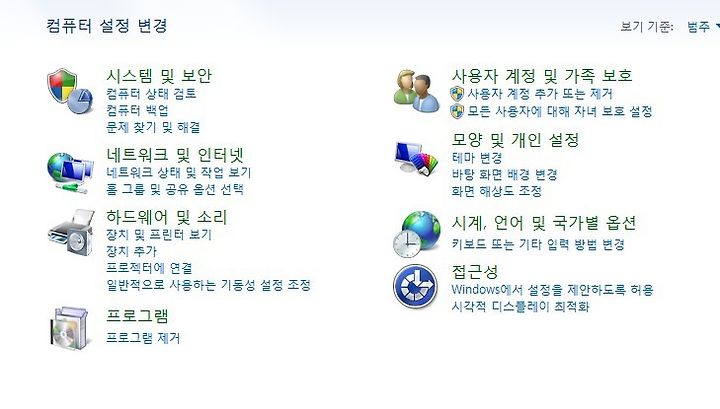 컴퓨터 설정 변경

보기 기준: 범주

시스템 및 보안
컴퓨터 상태 검토
컴퓨터 백업
문제 찾기 및 해결

네트워크 및 인터넷
네트워크 상태 및 작업 보기
홈 그룹 및 공유 옵션 선택

하드웨어 및 소리
장치 및 프린터 보기
장치 추가
프로젝터에 연결
일반적으로 사용하는 기동성 설정 조정

프로그램
프로그램 제거

사용자 계정 및 가족 보호
사용자 계정 추가 또는 제거
모든 사용자에 대해 자녀 보호 설정

모양 및 개인 설정
테마 변경
바탕 화면 배경 변경
화면 해상도 조정

시계, 언어 및 국가별 옵션
키보드 또는 기타 입력 방법 변경

접근성
Windows에서 설정을 제안하도록 허용
시각적 디스플레이 최적화